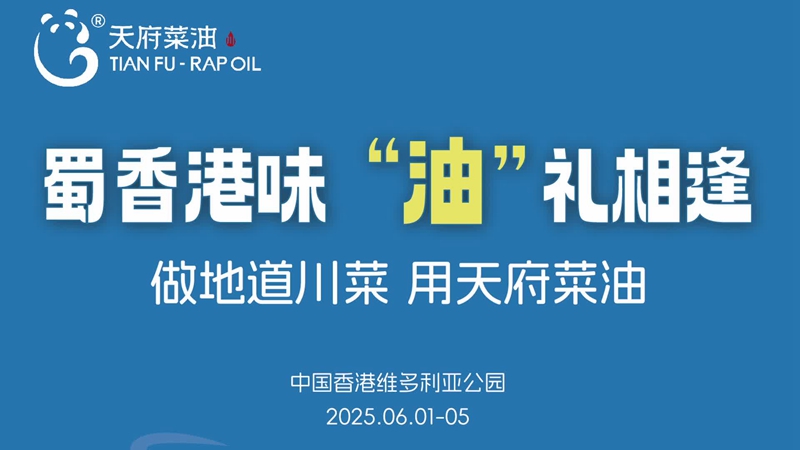 ®
天府菜油
TIAN FU - RAP OIL

蜀香港味“油”礼相逢

做地道川菜 用天府菜油

中国香港维多利亚公园
2025.06.01-05